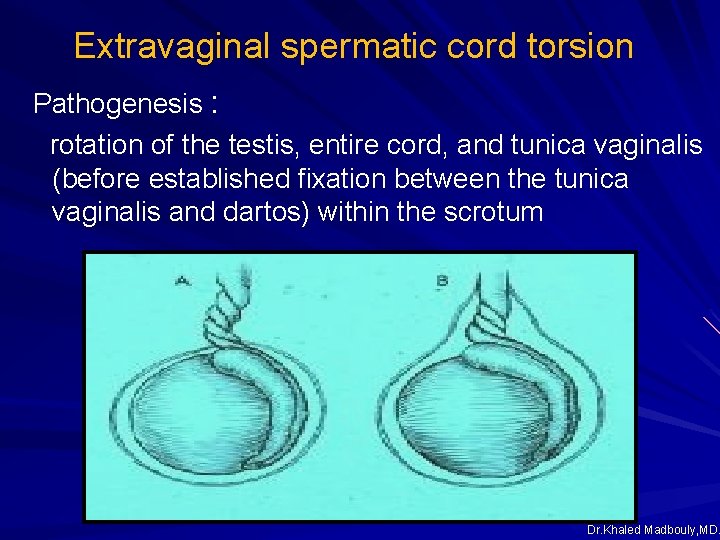 Extravaginal spermatic cord torsion

Pathogenesis :

rotation of the testis, entire cord, and tunica vaginalis (before established fixation between the tunica vaginalis and dartos) within the scrotum

A

B

Dr.Khaled Madbouly,MD.